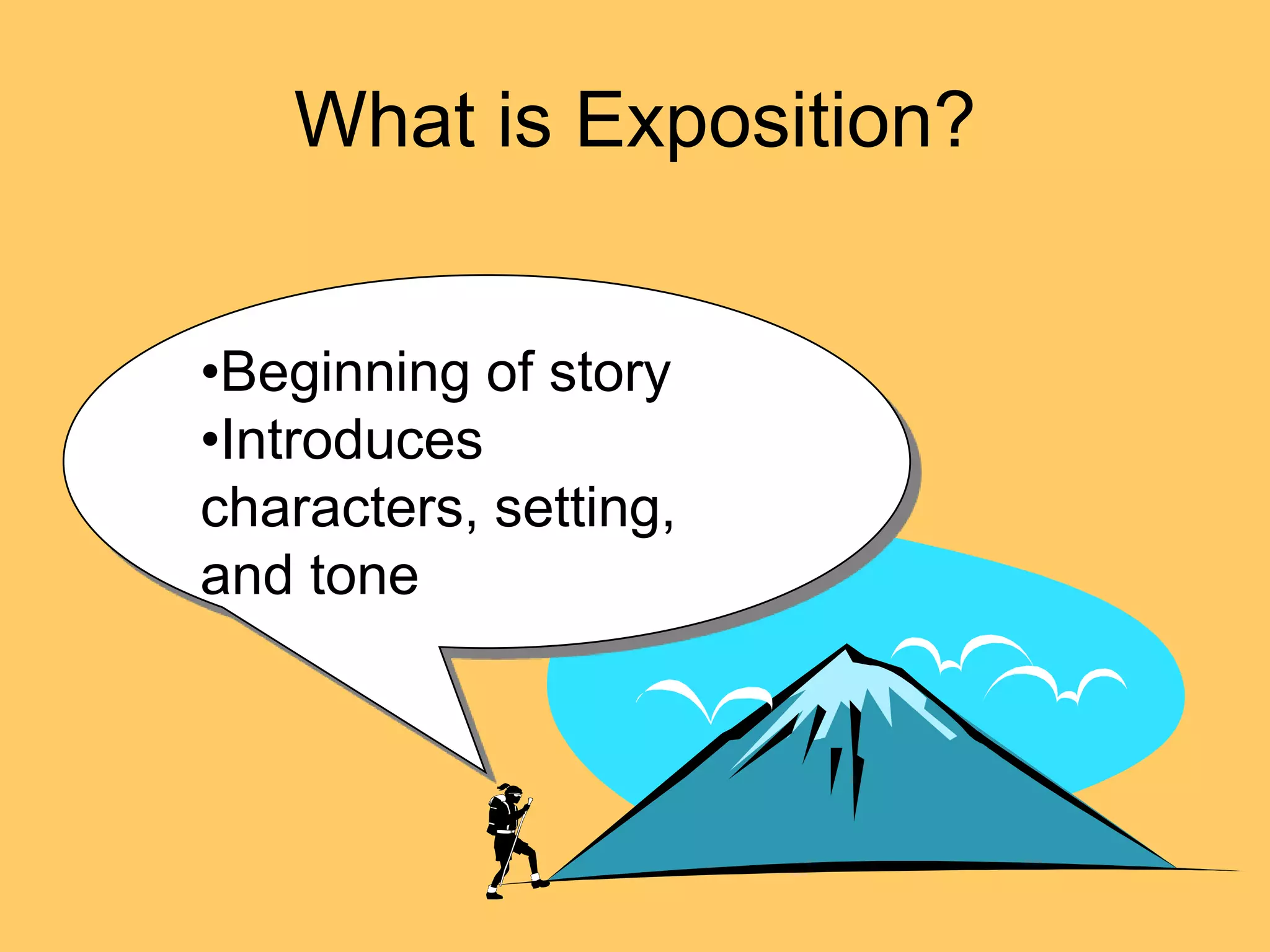 What is Exposition?

•Beginning of story
•Introduces characters, setting, and tone